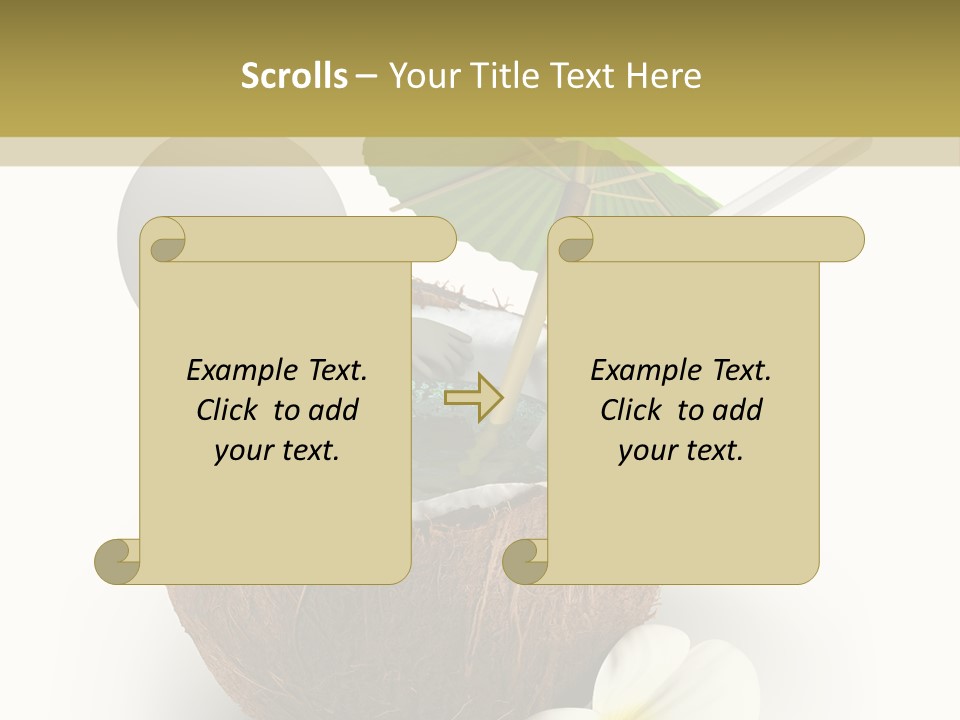 Scrolls – Your Title Text Here

Example Text. Click to add your text.

Example Text. Click to add your text.